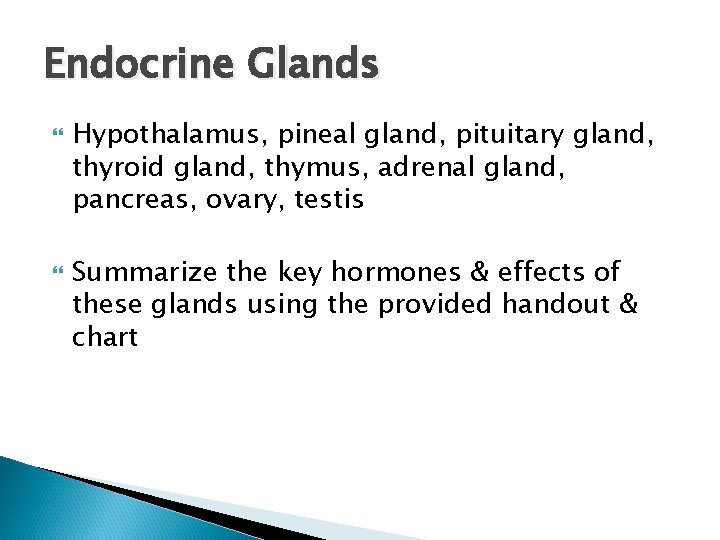 Endocrine Glands

Hypothalamus, pineal gland, pituitary gland, thyroid gland, thymus, adrenal gland, pancreas, ovary, testis

Summarize the key hormones & effects of these glands using the provided handout & chart